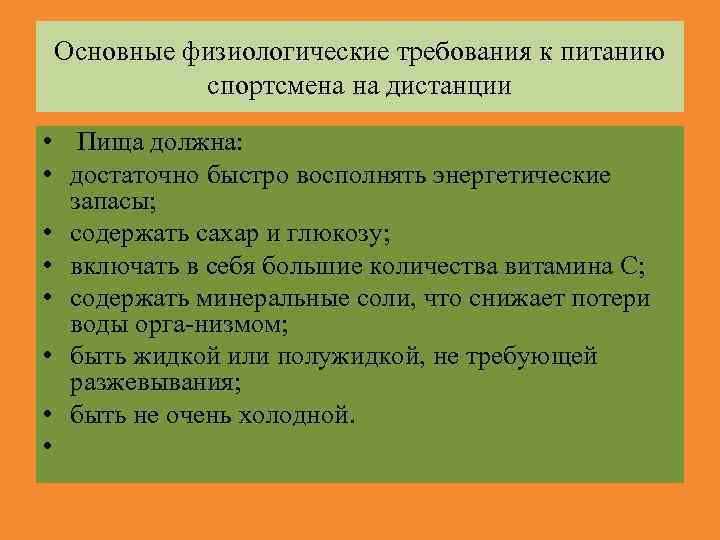 Основные физиологические требования к питанию спортсмена на дистанции

• Пища должна:
• достаточно быстро восполнять энергетические запасы;
• содержать сахар и глюкозу;
• включать в себя большие количества витамина С;
• содержать минеральные соли, что снижает потери воды орга-низмом;
• быть жидкой или полужидкой, не требующей разжевывания;
• быть не очень холодной.
•